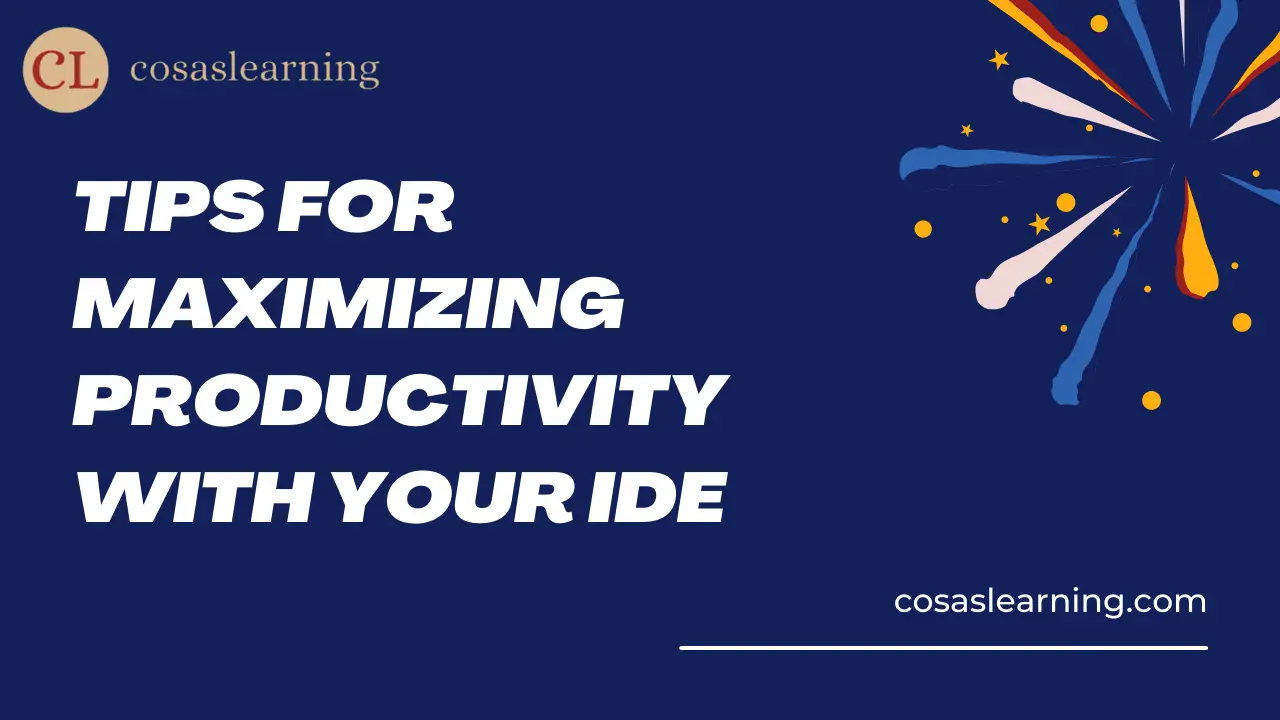 CL cosaslearning

TIPS FOR MAXIMIZING PRODUCTIVITY WITH YOUR IDE

cosaslearning.com